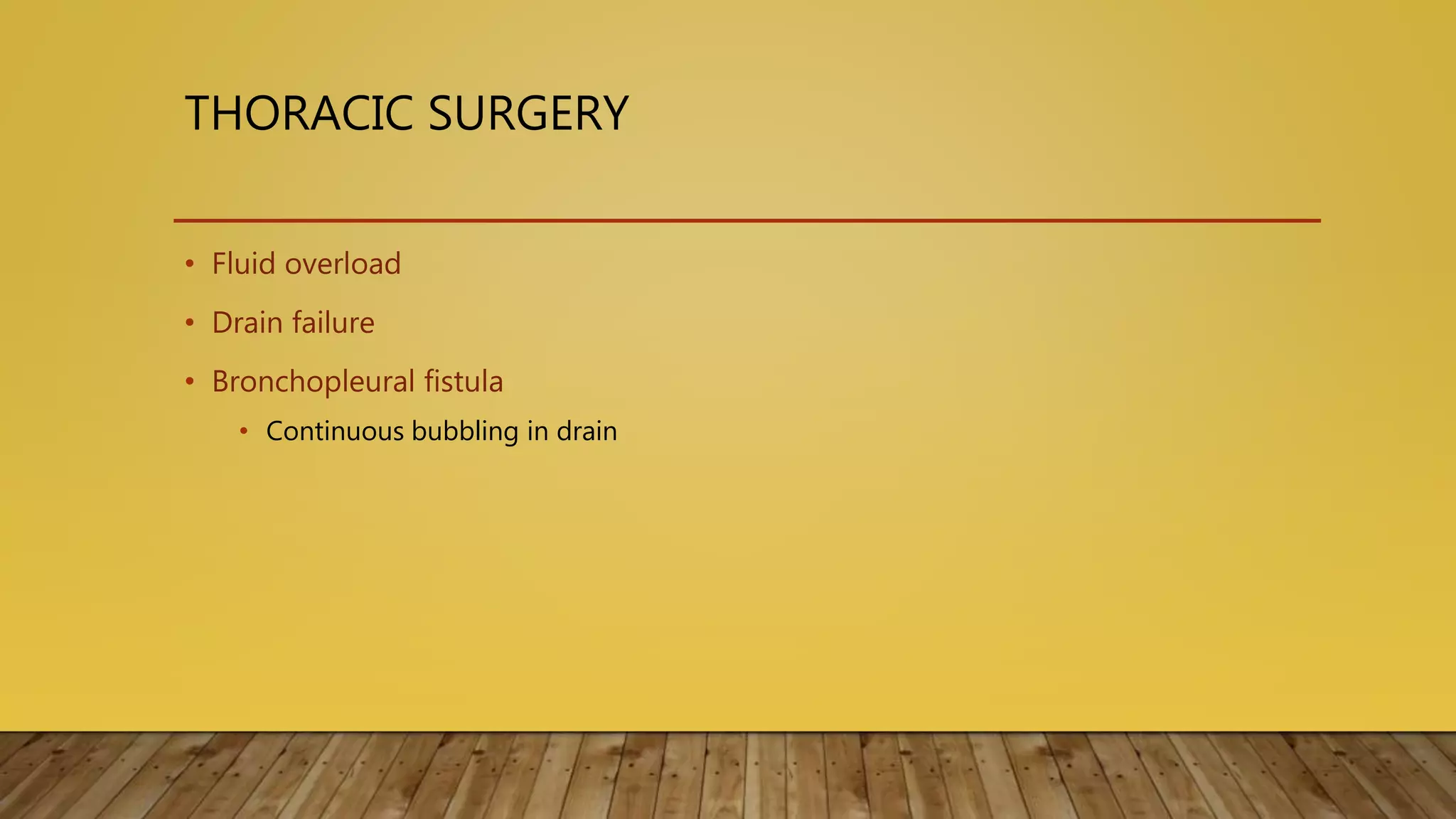 THORACIC SURGERY

• Fluid overload

• Drain failure

• Bronchopleural fistula

  • Continuous bubbling in drain